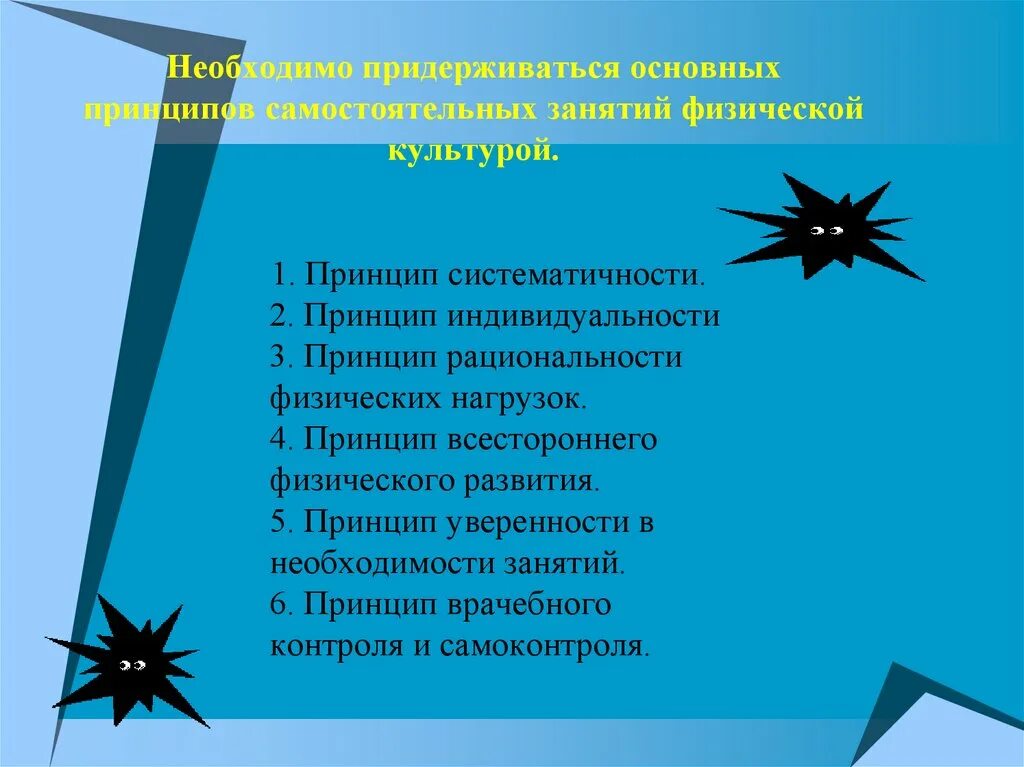 Необходимо придерживаться основных принципов самостоятельных занятий физической культурой.

1. Принцип систематичности.
2. Принцип индивидуальности
3. Принцип рациональности физических нагрузок.
4. Принцип всестороннего физического развития.
5. Принцип уверенности в необходимости занятий.
6. Принцип врачебного контроля и самоконтроля.